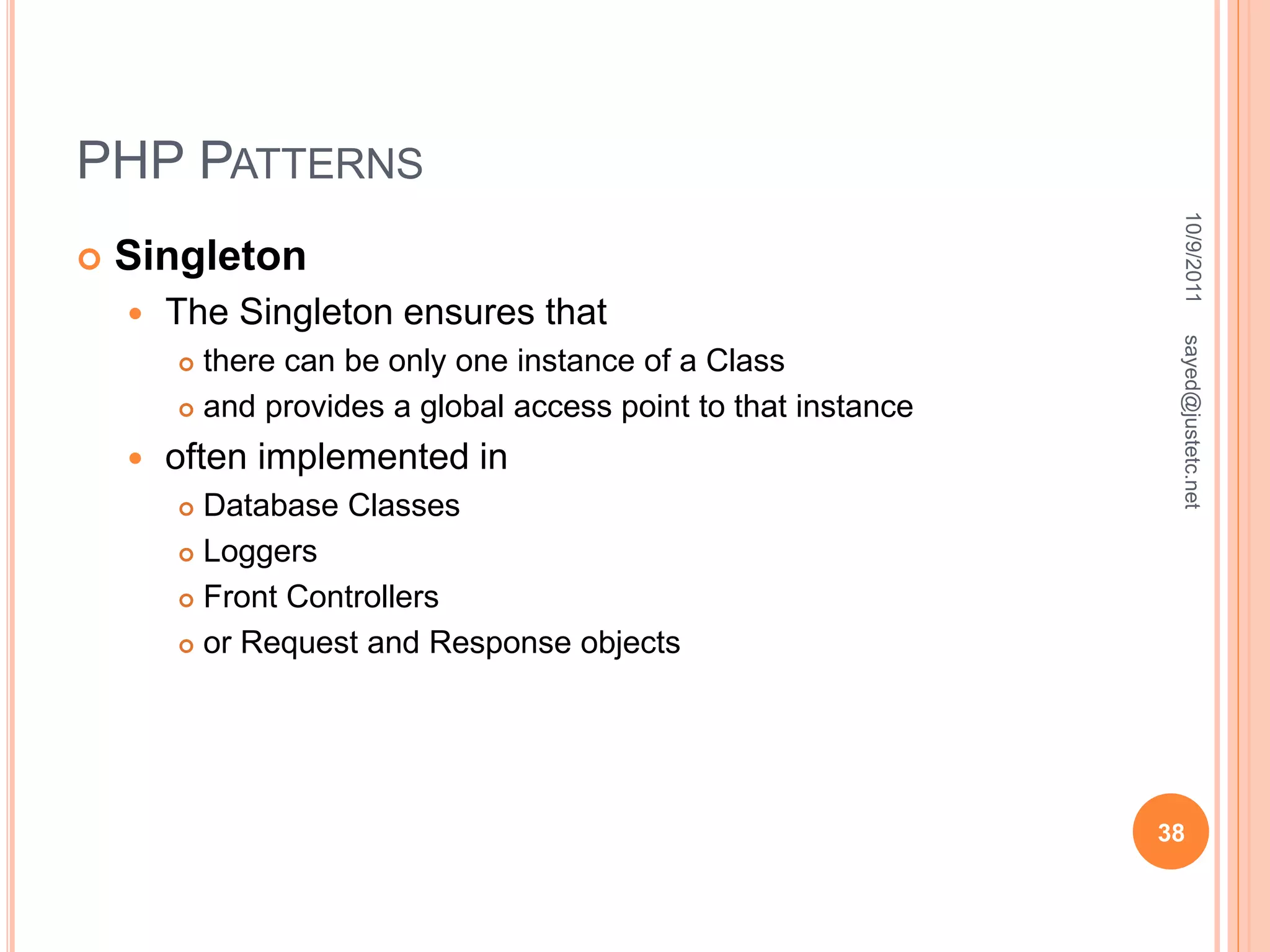 PHP PATTERNS

Singleton

The Singleton ensures that

there can be only one instance of a Class

and provides a global access point to that instance

often implemented in

Database Classes

Loggers

Front Controllers

or Request and Response objects

10/9/2011

sayed@justetc.net

38